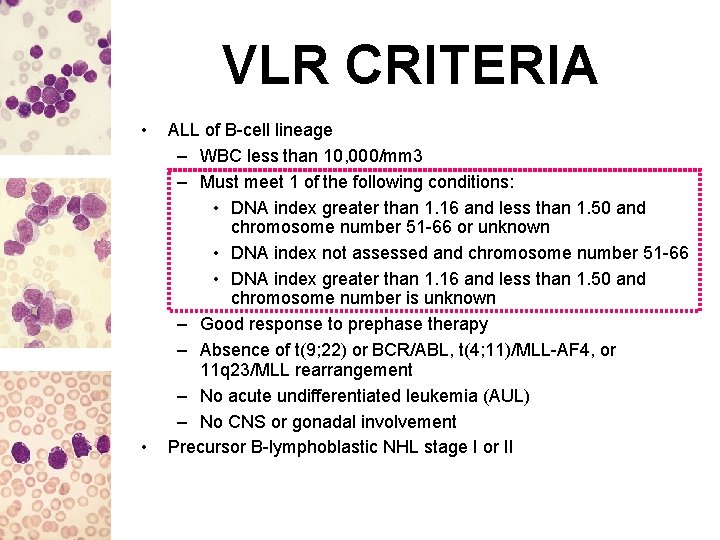 VLR CRITERIA

• ALL of B-cell lineage
  – WBC less than 10,000/mm3
  – Must meet 1 of the following conditions:
    • DNA index greater than 1.16 and less than 1.50 and chromosome number 51-66 or unknown
    • DNA index not assessed and chromosome number 51-66
    • DNA index greater than 1.16 and less than 1.50 and chromosome number is unknown
  – Good response to prephase therapy
  – Absence of t(9;22) or BCR/ABL, t(4;11)/MLL-AF4, or 11q23/MLL rearrangement
  – No acute undifferentiated leukemia (AUL)
  – No CNS or gonadal involvement
• Precursor B-lymphoblastic NHL stage I or II